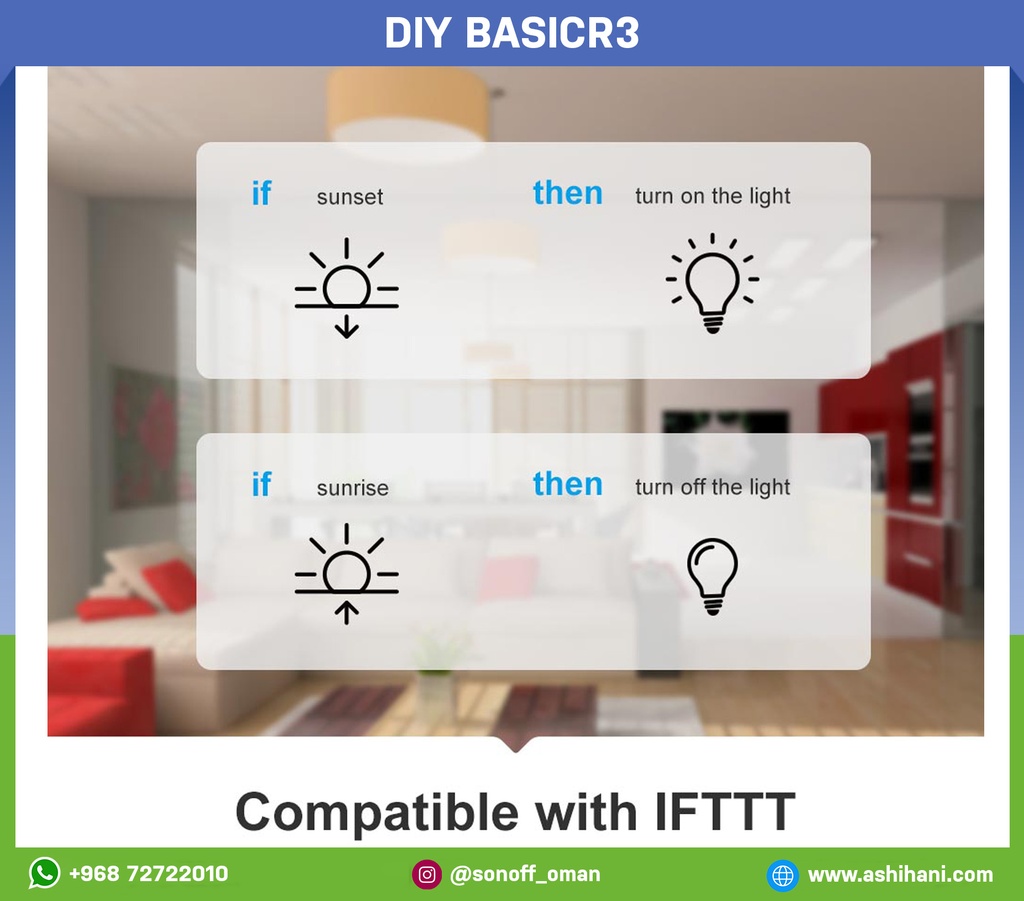 DIY BASICR3

if sunset then turn on the light

if sunrise then turn off the light

Compatible with IFTTT

+968 72722010 @sonoff_oman www.ashihani.com